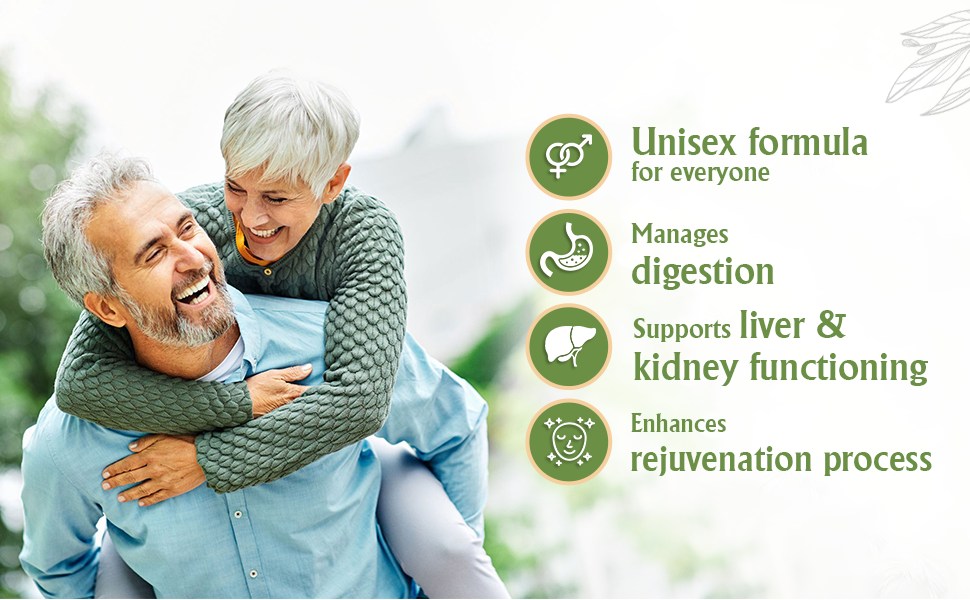 Unisex formula
for everyone

Manages
digestion

Supports liver &
kidney functioning

Enhances
rejuvenation process